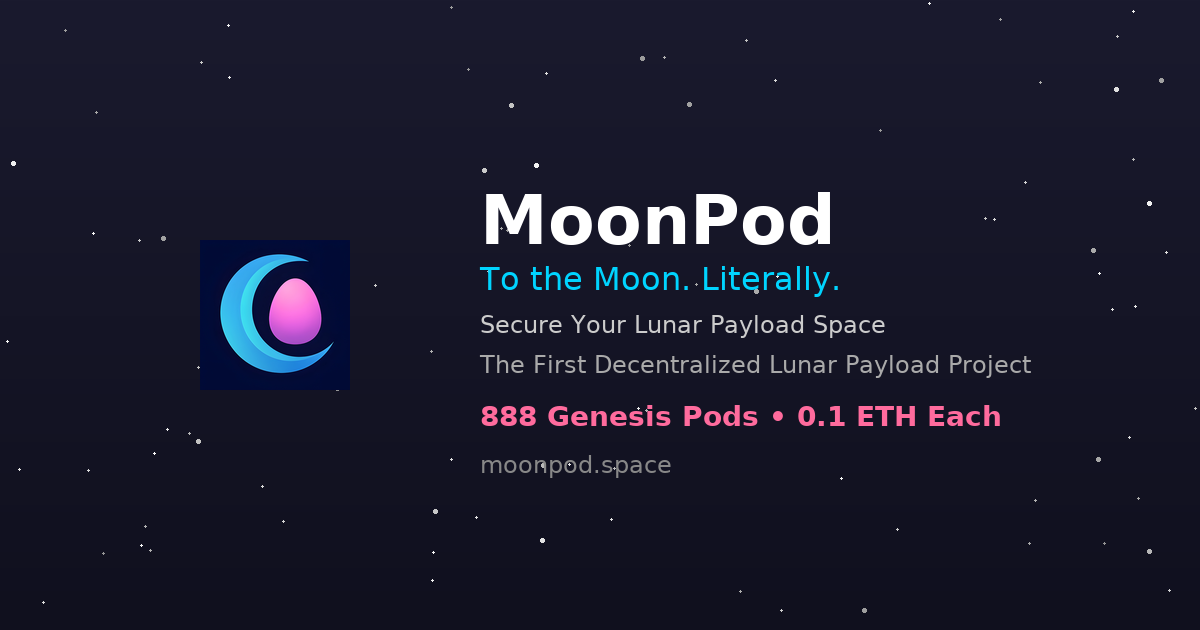 MoonPod

To the Moon. Literally.

Secure Your Lunar Payload Space

The First Decentralized Lunar Payload Project

888 Genesis Pods • 0.1 ETH Each

moonpod.space